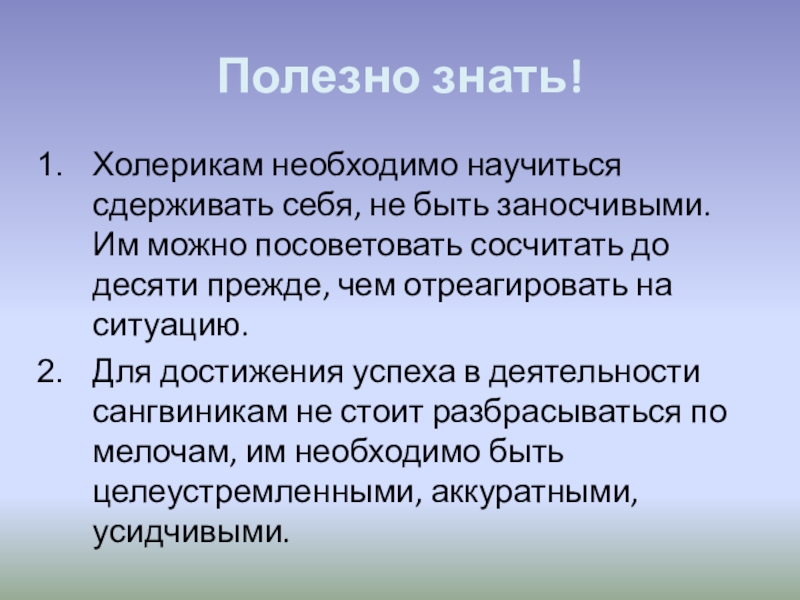 Полезно знать!

1. Холерикам необходимо научиться сдерживать себя, не быть заносчивыми. Им можно посоветовать сосчитать до десяти прежде, чем отреагировать на ситуацию.

2. Для достижения успеха в деятельности сангвиникам не стоит разбрасываться по мелочам, им необходимо быть целеустремленными, аккуратными, усидчивыми.